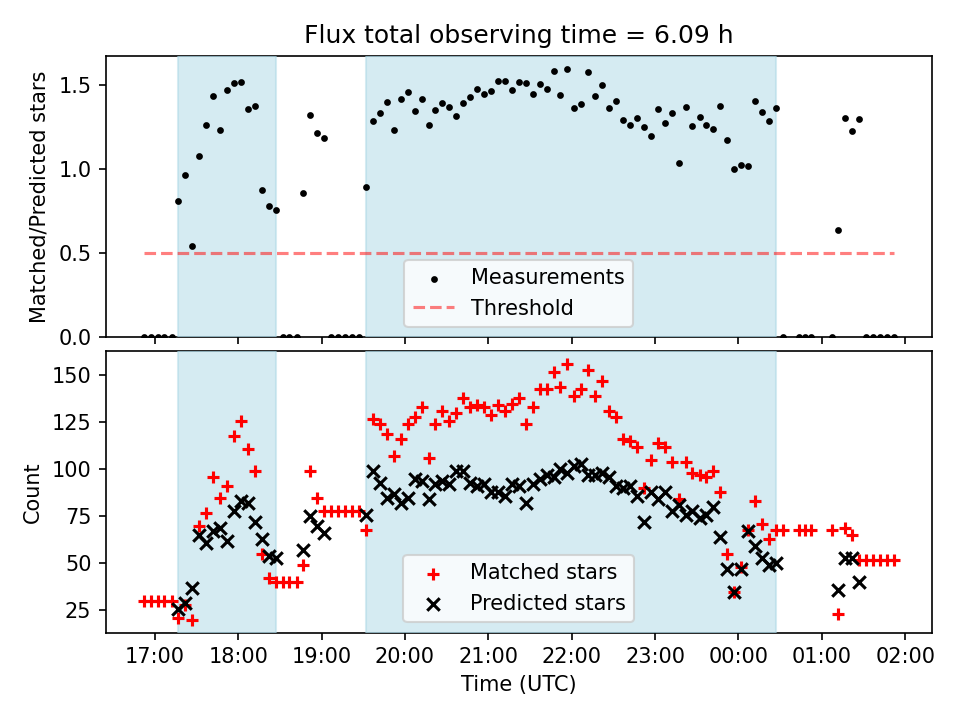 Flux total observing time = 6.09 h

Matched/Predicted stars

1.5
1.0
0.5
0.0

Measurements
Threshold

Count

150
125
100
75
50
25

Matched stars
Predicted stars

17:00 18:00 19:00 20:00 21:00 22:00 23:00 00:00 01:00 02:00

Time (UTC)